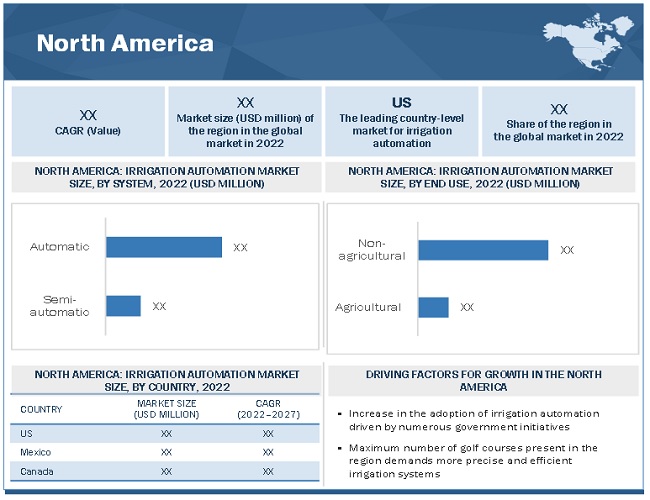 North America

XX
CAGR (Value)

XX
Market size (USD million) of the region in the global market in 2022

US
The leading country-level market for irrigation automation

XX
Share of the region in the global market in 2022

NORTH AMERICA: IRRIGATION AUTOMATION MARKET SIZE, BY SYSTEM, 2022 (USD MILLION)

Automatic XX

Semi-automatic XX

NORTH AMERICA: IRRIGATION AUTOMATION MARKET SIZE, BY END USE, 2022 (USD MILLION)

Non-agricultural XX

Agricultural XX

NORTH AMERICA: IRRIGATION AUTOMATION MARKET SIZE, BY COUNTRY, 2022

| COUNTRY | MARKET SIZE (USD MILLION) | CAGR (2022–2027) |
|---|---|---|
| US | XX | XX |
| Mexico | XX | XX |
| Canada | XX | XX |

DRIVING FACTORS FOR GROWTH IN THE NORTH AMERICA

▪ Increase in the adoption of irrigation automation driven by numerous government initiatives

▪ Maximum number of golf courses present in the region demands more precise and efficient irrigation systems